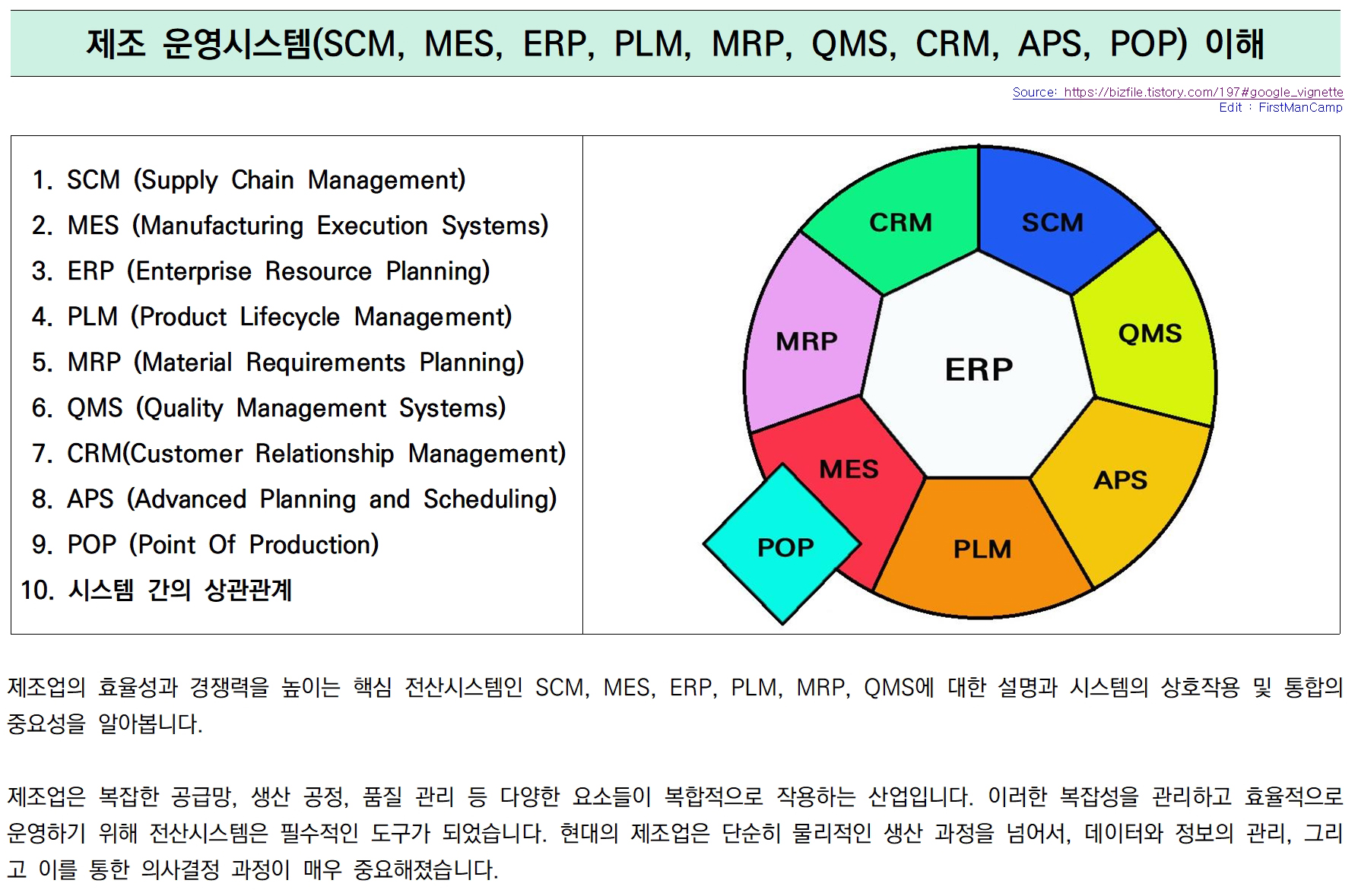 제조 운영시스템(SCM, MES, ERP, PLM, MRP, QMS, CRM, APS, POP) 이해

Source: https://bizfile.tistory.com/197#google_vignette
Edit : FirstManCamp

1. SCM (Supply Chain Management)
2. MES (Manufacturing Execution Systems)
3. ERP (Enterprise Resource Planning)
4. PLM (Product Lifecycle Management)
5. MRP (Material Requirements Planning)
6. QMS (Quality Management Systems)
7. CRM(Customer Relationship Management)
8. APS (Advanced Planning and Scheduling)
9. POP (Point Of Production)
10. 시스템 간의 상관관계

CRM
SCM
MRP
QMS
ERP
MES
APS
POP
PLM

제조업의 효율성과 경쟁력을 높이는 핵심 전산시스템인 SCM, MES, ERP, PLM, MRP, QMS에 대한 설명과 시스템의 상호작용 및 통합의 중요성을 알아봅니다.

제조업은 복잡한 공급망, 생산 공정, 품질 관리 등 다양한 요소들이 복합적으로 작용하는 산업입니다. 이러한 복잡성을 관리하고 효율적으로 운영하기 위해 전산시스템은 필수적인 도구가 되었습니다. 현대의 제조업은 단순히 물리적인 생산 과정을 넘어서, 데이터와 정보의 관리, 그리고 이를 통한 의사결정 과정이 매우 중요해졌습니다.